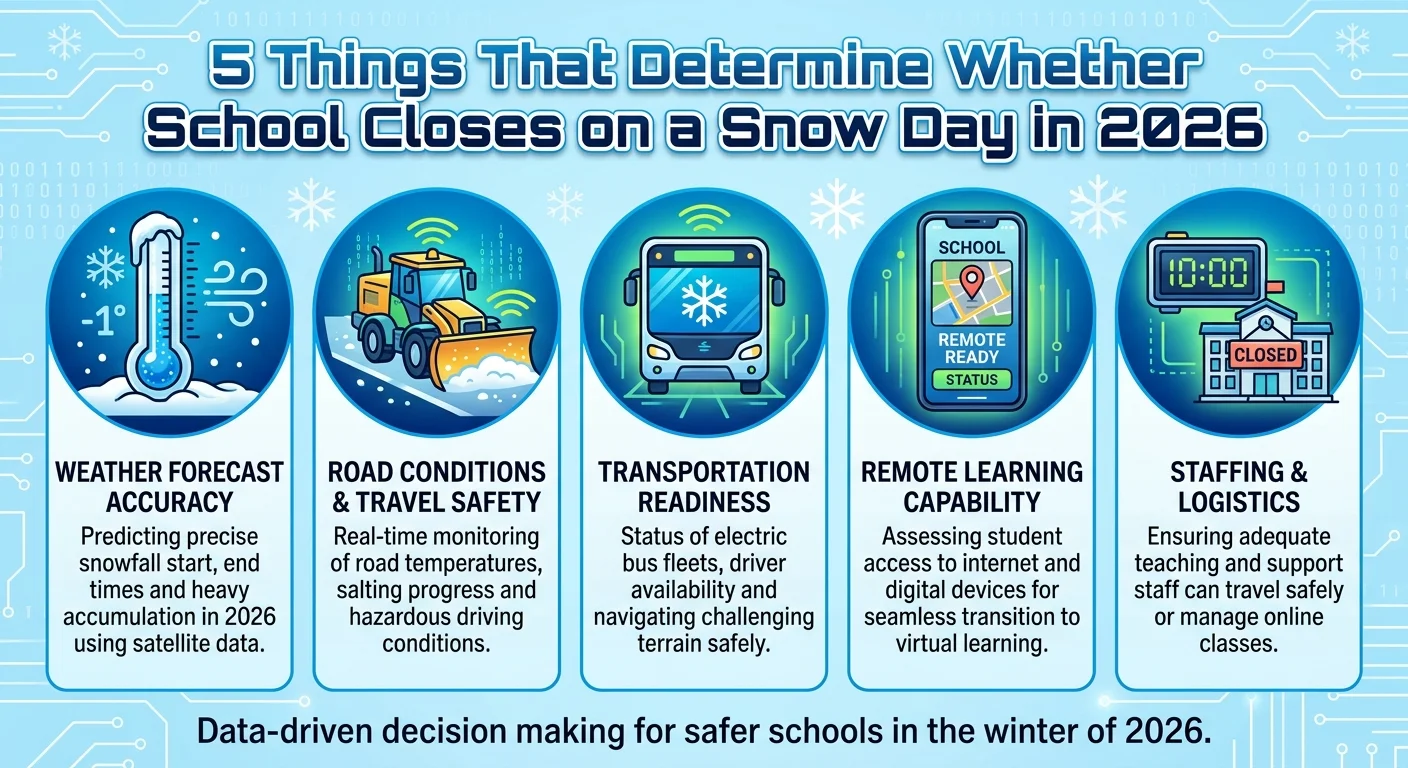 5 Things That Determine Whether School Closes on a Snow Day in 2026

-1°

WEATHER FORECAST ACCURACY
Predicting precise snowfall start, end times and heavy accumulation in 2026 using satellite data.

ROAD CONDITIONS & TRAVEL SAFETY
Real-time monitoring of road temperatures, salting progress and hazardous driving conditions.

TRANSPORTATION READINESS
Status of electric bus fleets, driver availability and navigating challenging terrain safely.

SCHOOL
REMOTE READY
STATUS

REMOTE LEARNING CAPABILITY
Assessing student access to internet and digital devices for seamless transition to virtual learning.

10:00
CLOSED

STAFFING & LOGISTICS
Ensuring adequate teaching and support staff can travel safely or manage online classes.

Data-driven decision making for safer schools in the winter of 2026.